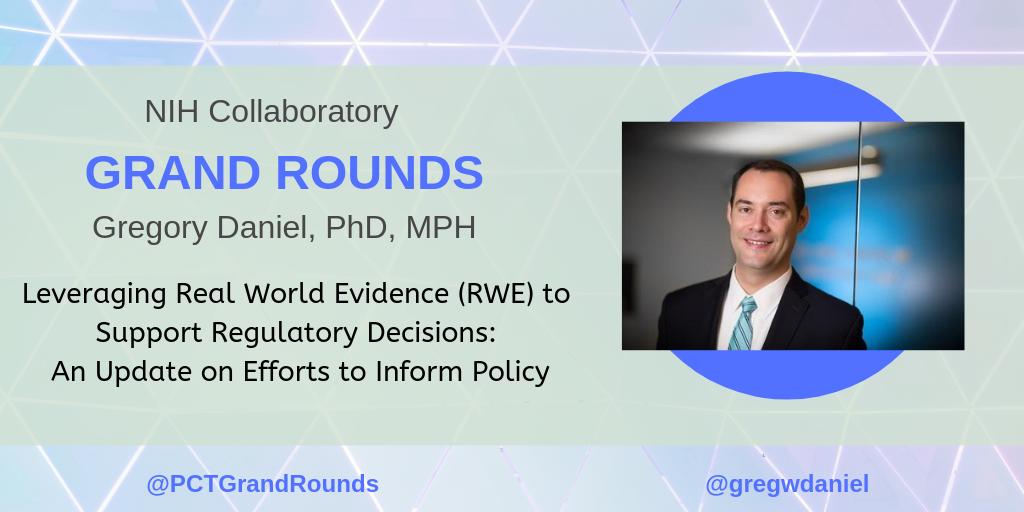 NIH Collaboratory

GRAND ROUNDS

Gregory Daniel, PhD, MPH

Leveraging Real World Evidence (RWE) to Support Regulatory Decisions: An Update on Efforts to Inform Policy

@PCTGrandRounds

@gregwdaniel